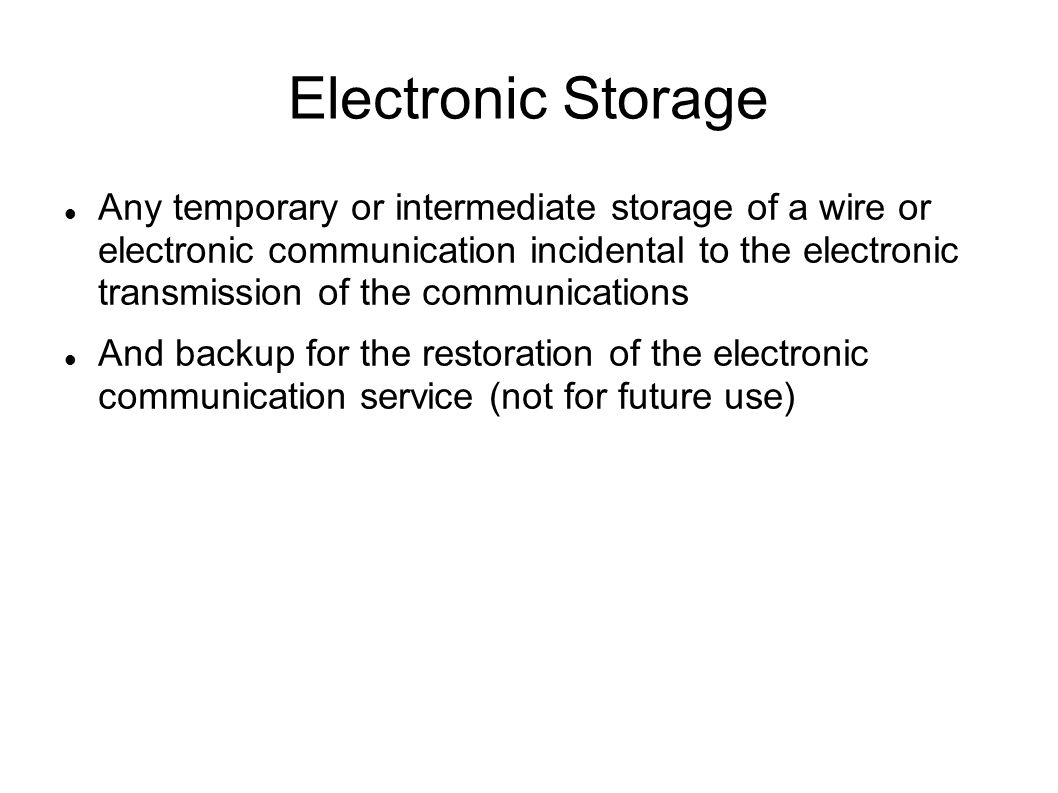 Electronic Storage

Any temporary or intermediate storage of a wire or electronic communication incidental to the electronic transmission of the communications

And backup for the restoration of the electronic communication service (not for future use)